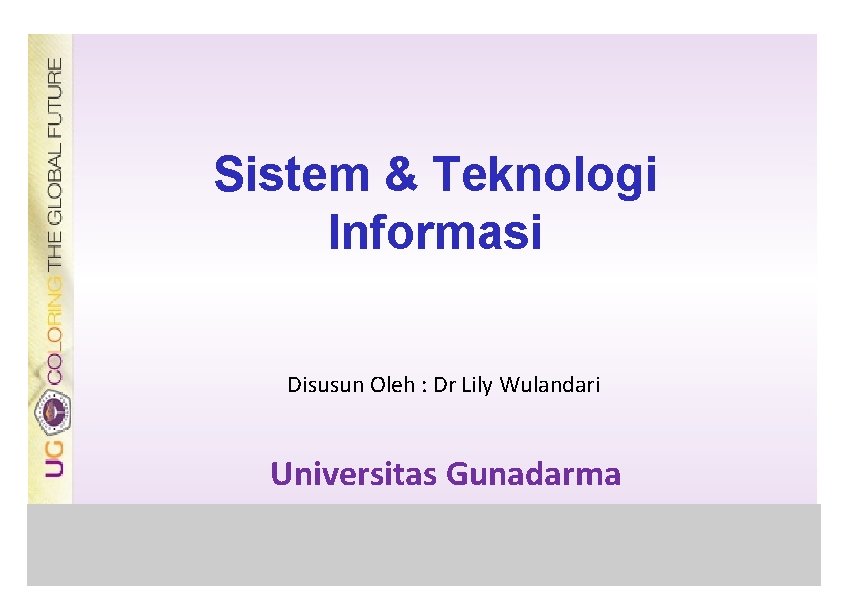 UG COLORING THE GLOBAL FUTURE

Sistem & Teknologi Informasi

Disusun Oleh : Dr Lily Wulandari

Universitas Gunadarma